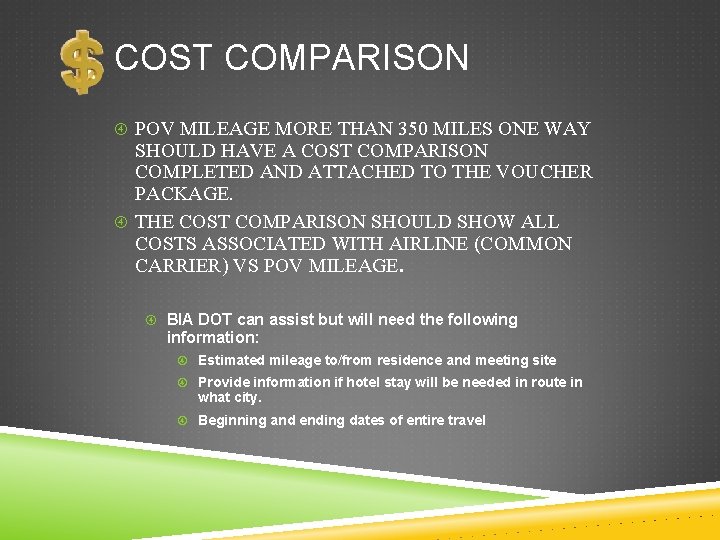 $ COST COMPARISON

POV MILEAGE MORE THAN 350 MILES ONE WAY SHOULD HAVE A COST COMPARISON COMPLETED AND ATTACHED TO THE VOUCHER PACKAGE.

THE COST COMPARISON SHOULD SHOW ALL COSTS ASSOCIATED WITH AIRLINE (COMMON CARRIER) VS POV MILEAGE.

BIA DOT can assist but will need the following information:

Estimated mileage to/from residence and meeting site

Provide information if hotel stay will be needed in route in what city.

Beginning and ending dates of entire travel